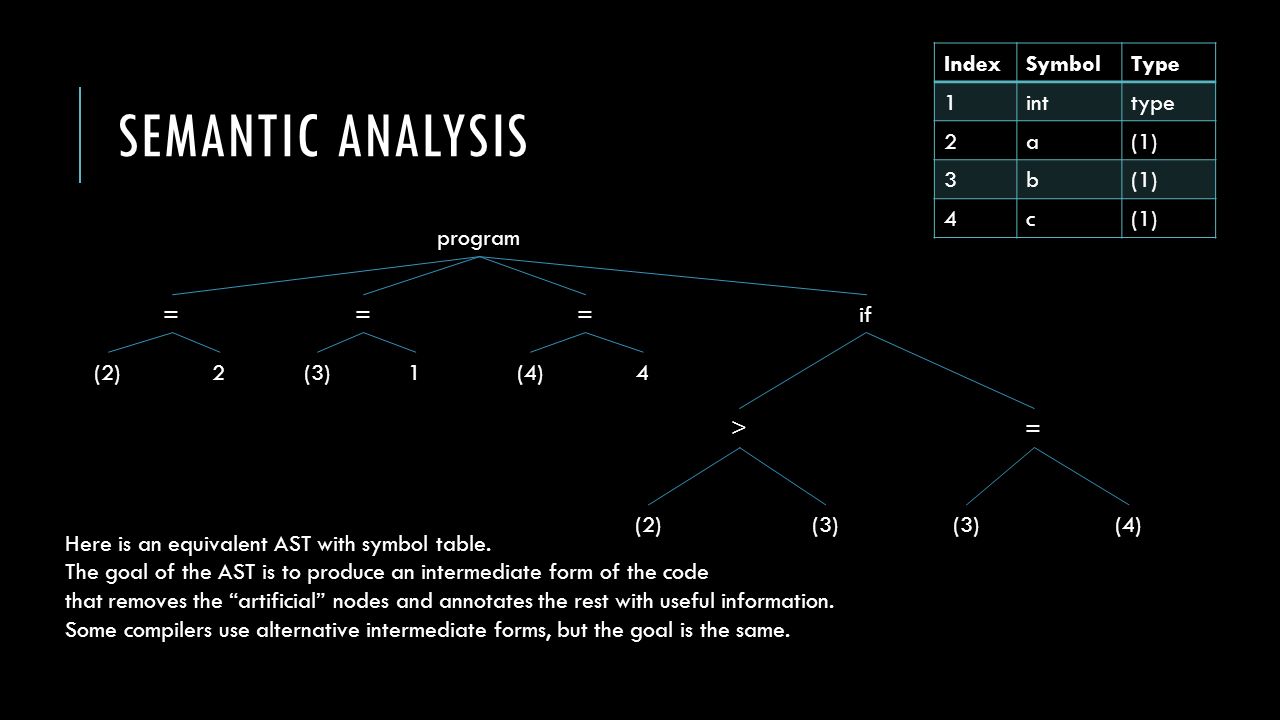 SEMANTIC ANALYSIS

| Index | Symbol | Type |
|---|---|---|
| 1 | int | type |
| 2 | a | (1) |
| 3 | b | (1) |
| 4 | c | (1) |

program

= = = if

(2) 2 (3) 1 (4) 4

> =

(2) (3) (3) (4)

Here is an equivalent AST with symbol table.
The goal of the AST is to produce an intermediate form of the code that removes the “artificial” nodes and annotates the rest with useful information.
Some compilers use alternative intermediate forms, but the goal is the same.